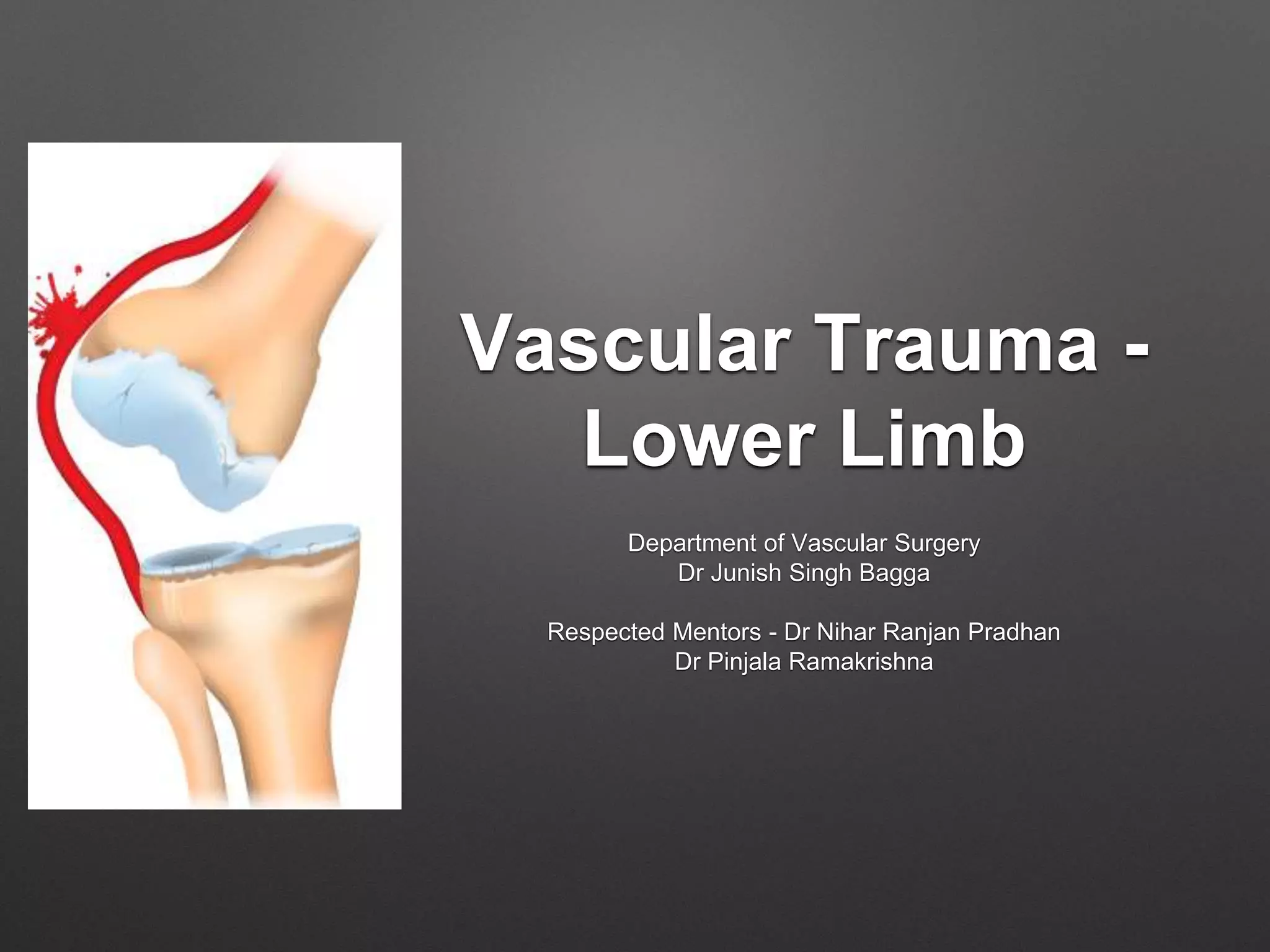 Vascular Trauma - Lower Limb

Department of Vascular Surgery
Dr Junish Singh Bagga

Respected Mentors - Dr Nihar Ranjan Pradhan
Dr Pinjala Ramakrishna